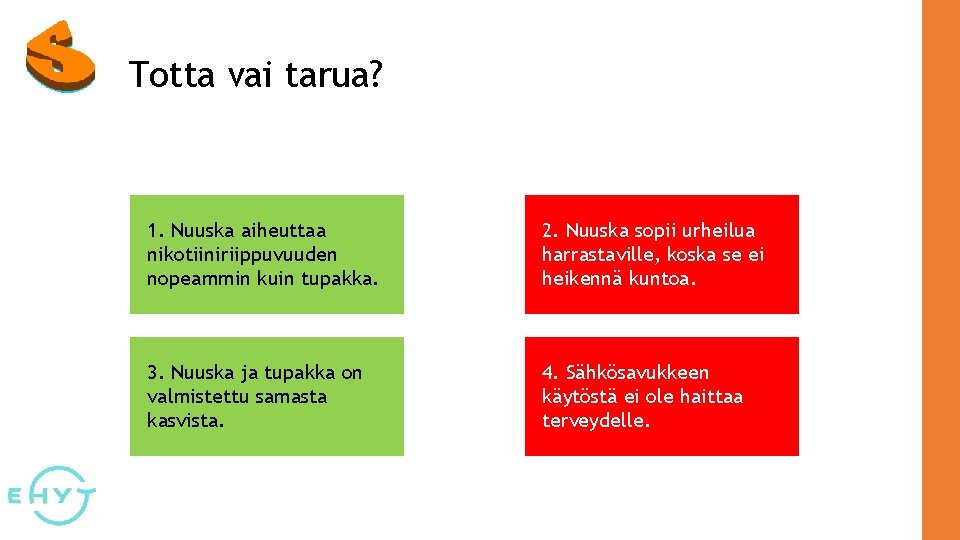 S

Totta vai tarua?

1. Nuuska aiheuttaa nikotiiniriippuvuuden nopeammin kuin tupakka.

2. Nuuska sopii urheilua harrastaville, koska se ei heikennä kuntoa.

3. Nuuska ja tupakka on valmistettu samasta kasvista.

4. Sähkösavukkeen käytöstä ei ole haittaa terveydelle.

EHYT